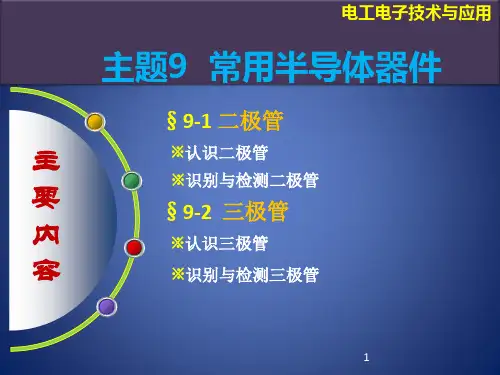 电工电子技术与应用

主题9 常用半导体器件

主要内容

§ 9-1 二极管

※认识二极管

※识别与检测二极管

§ 9-2 三极管

※认识三极管

※识别与检测三极管

1